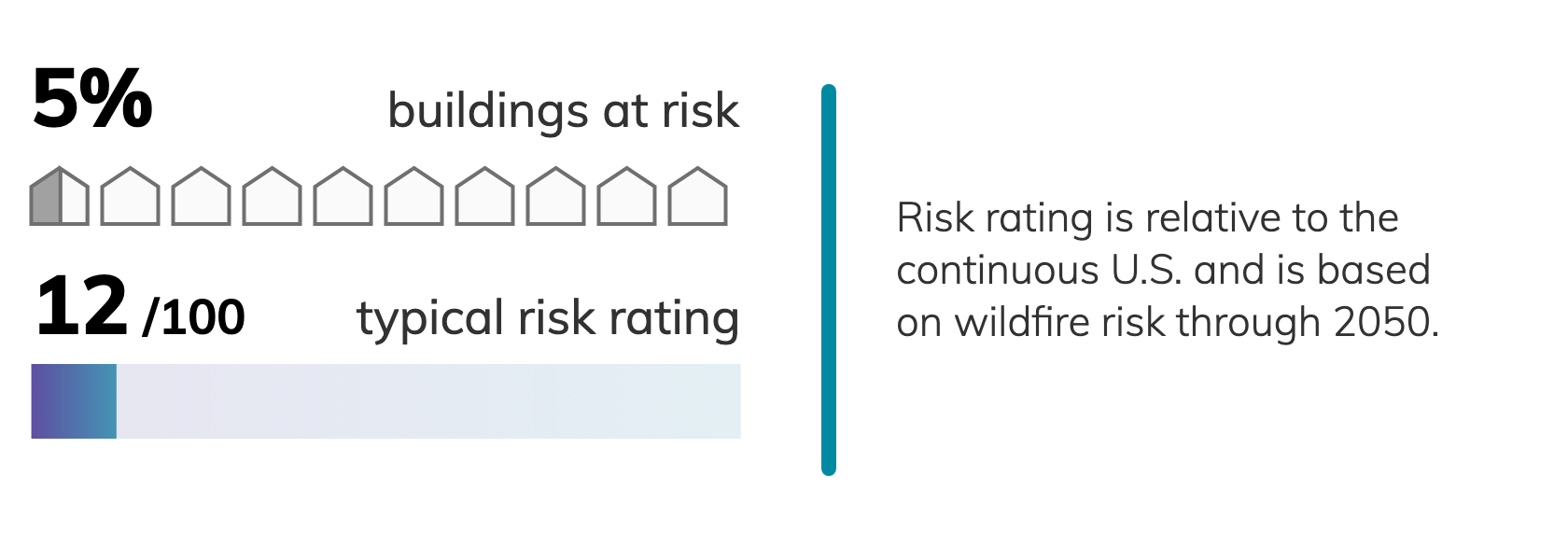 5% buildings at risk

12 /100 typical risk rating

Risk rating is relative to the continuous U.S. and is based on wildfire risk through 2050.